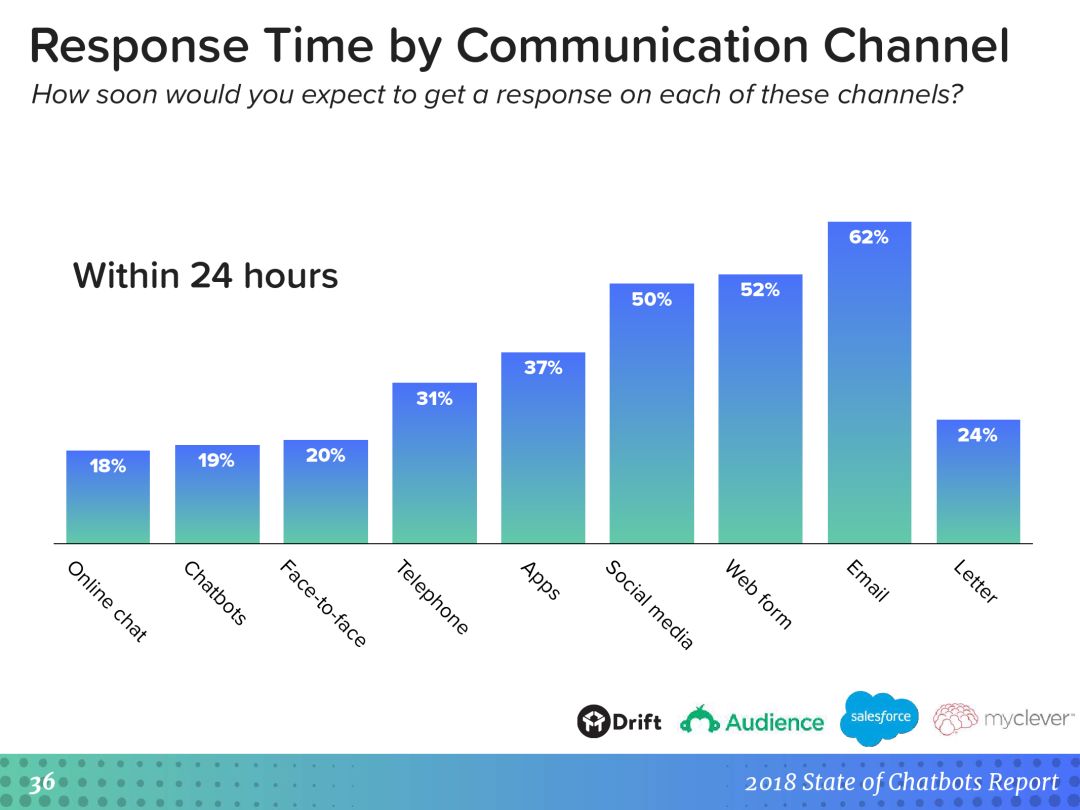 Response Time by Communication Channel
How soon would you expect to get a response on each of these channels?

Within 24 hours

18%
19%
20%
31%
37%
50%
52%
62%
24%

Online chat
Chatbots
Face-to-face
Telephone
Apps
Social media
Web form
Email
Letter

Drift
Audience
salesforce
myclever

36
2018 State of Chatbots Report